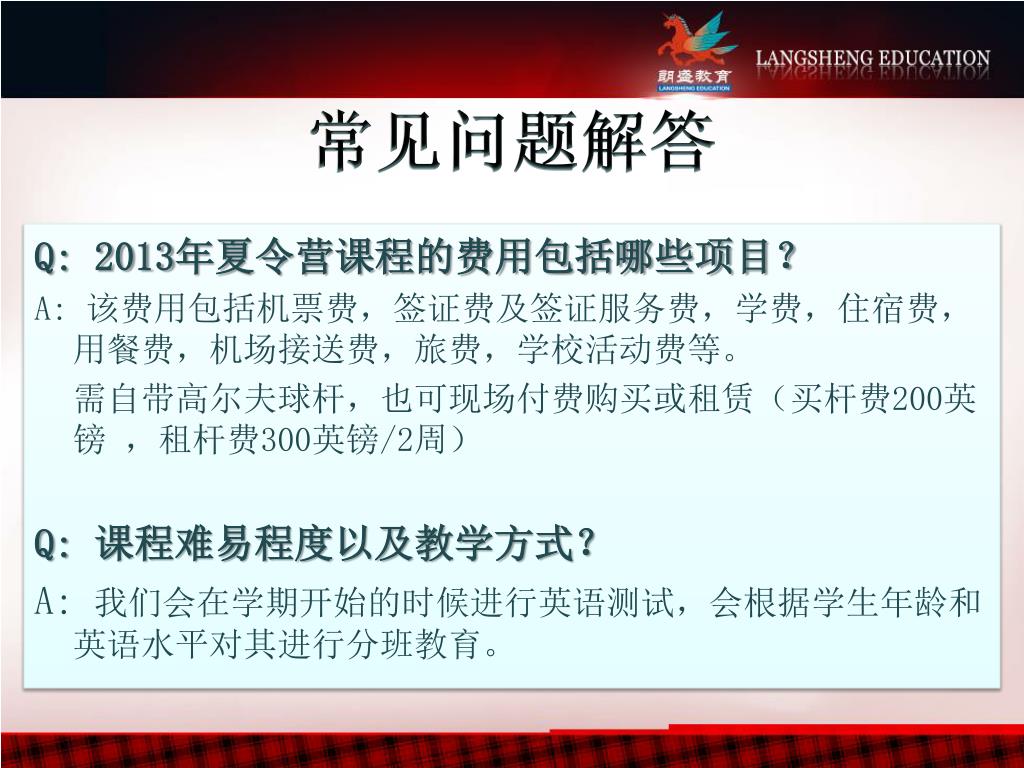 朗盛教育
LANGSHENG EDUCATION
LANGSHENG EDUCATION

常见问题解答

Q: 2013年夏令营课程的费用包括哪些项目？

A: 该费用包括机票费，签证费及签证服务费，学费，住宿费，用餐费，机场接送费，旅费，学校活动费等。

需自带高尔夫球杆，也可现场付费购买或租赁（买杆费200英镑 ，租杆费300英镑/2周）

Q: 课程难易程度以及教学方式？

A: 我们会在学期开始的时候进行英语测试，会根据学生年龄和英语水平对其进行分班教育。